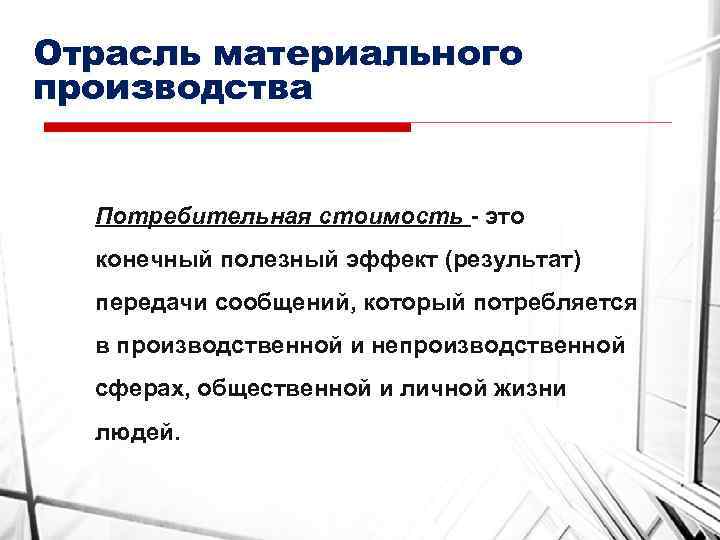 Отрасль материального производства

Потребительная стоимость - это конечный полезный эффект (результат) передачи сообщений, который потребляется в производственной и непроизводственной сферах, общественной и личной жизни людей.